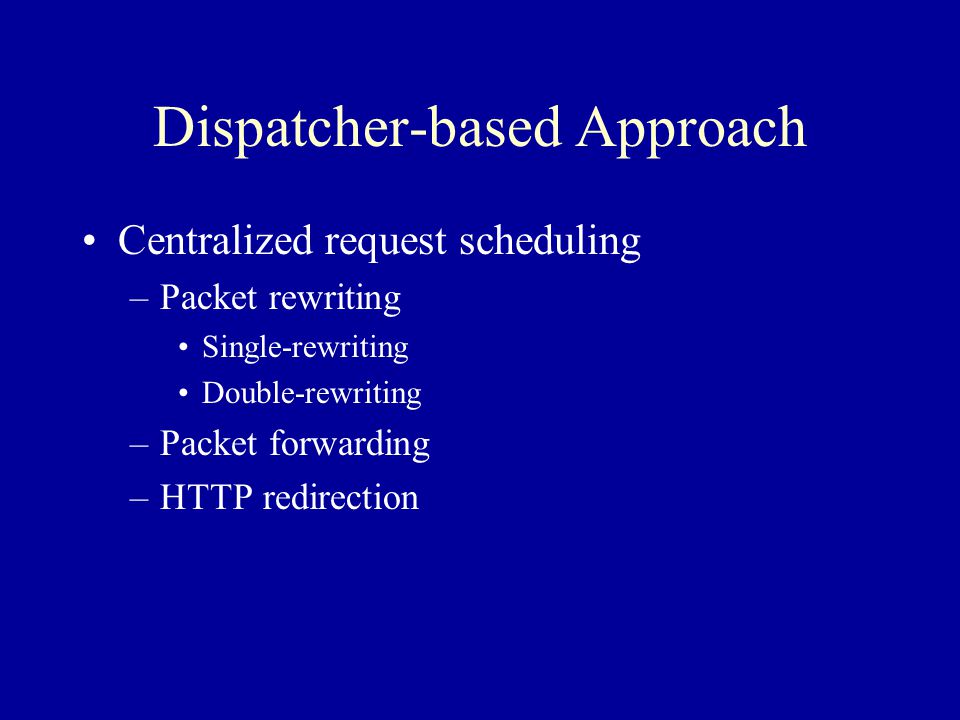 Dispatcher-based Approach

• Centralized request scheduling
  – Packet rewriting
    • Single-rewriting
    • Double-rewriting
  – Packet forwarding
  – HTTP redirection